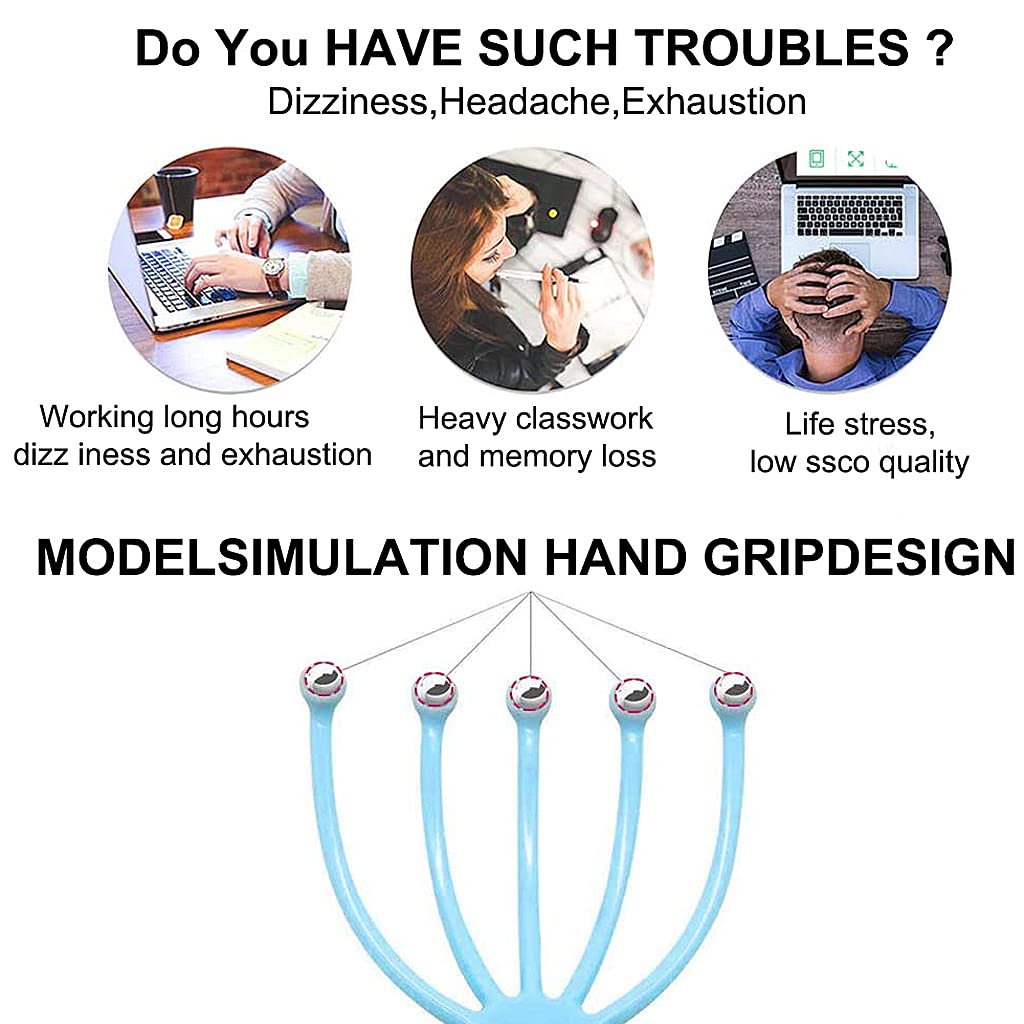 Do You HAVE SUCH TROUBLES ?
Dizziness,Headache,Exhaustion

Working long hours
dizz iness and exhaustion

Heavy classwork
and memory loss

Life stress,
low ssco quality

MODELSIMULATION HAND GRIPDESIGN